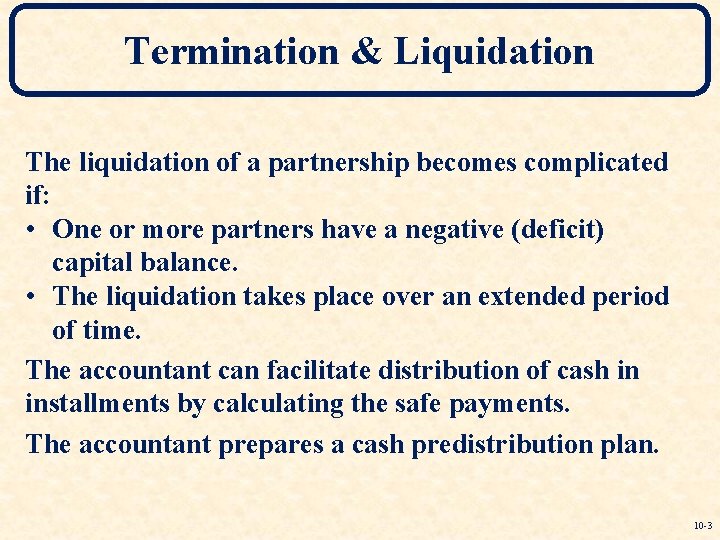 Termination & Liquidation

The liquidation of a partnership becomes complicated if:

• One or more partners have a negative (deficit) capital balance.
• The liquidation takes place over an extended period of time.

The accountant can facilitate distribution of cash in installments by calculating the safe payments.

The accountant prepares a cash predistribution plan.

10-3